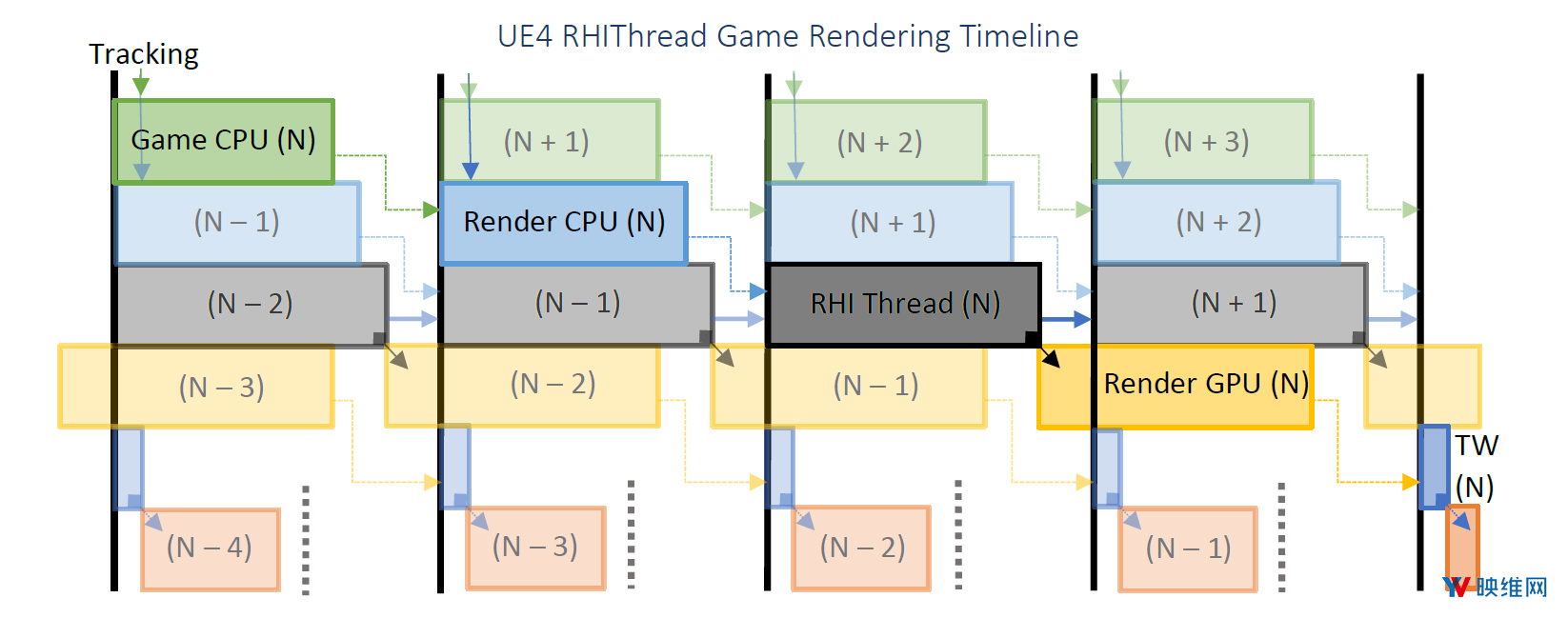 UE4 RHIThread Game Rendering Timeline

Tracking

Game CPU (N)

(N – 1)

(N – 2)

(N – 3)

(N – 4)

(N + 1)

Render CPU (N)

(N – 1)

(N – 2)

(N – 3)

(N + 2)

(N + 1)

RHI Thread (N)

(N – 1)

(N – 2)

(N + 3)

(N + 2)

(N + 1)

Render GPU (N)

(N – 1)

TW

(N)

映维网